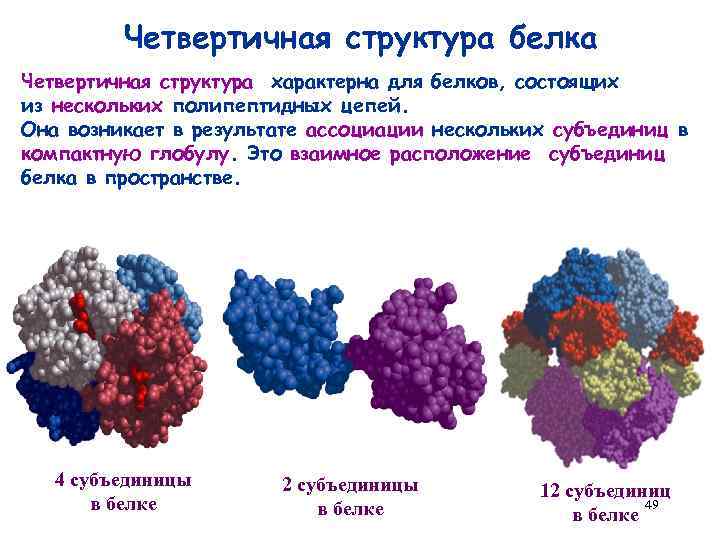 Четвертичная структура белка

Четвертичная структура характерна для белков, состоящих из нескольких полипептидных цепей.
Она возникает в результате ассоциации нескольких субъединиц в компактную глобулу. Это взаимное расположение субъединиц белка в пространстве.

4 субъединицы в белке

2 субъединицы в белке

12 субъединиц в белке

49